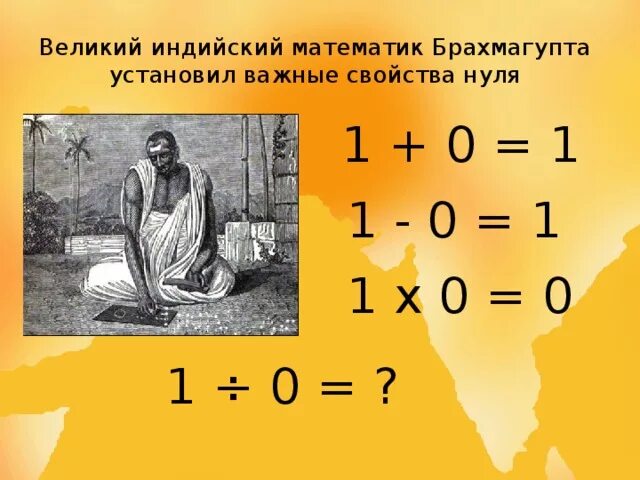 Великий индийский математик Брахмагупта установил важные свойства нуля

$1 + 0 = 1$

$1 - 0 = 1$

$1 \times 0 = 0$

$1 \div 0 = ?$